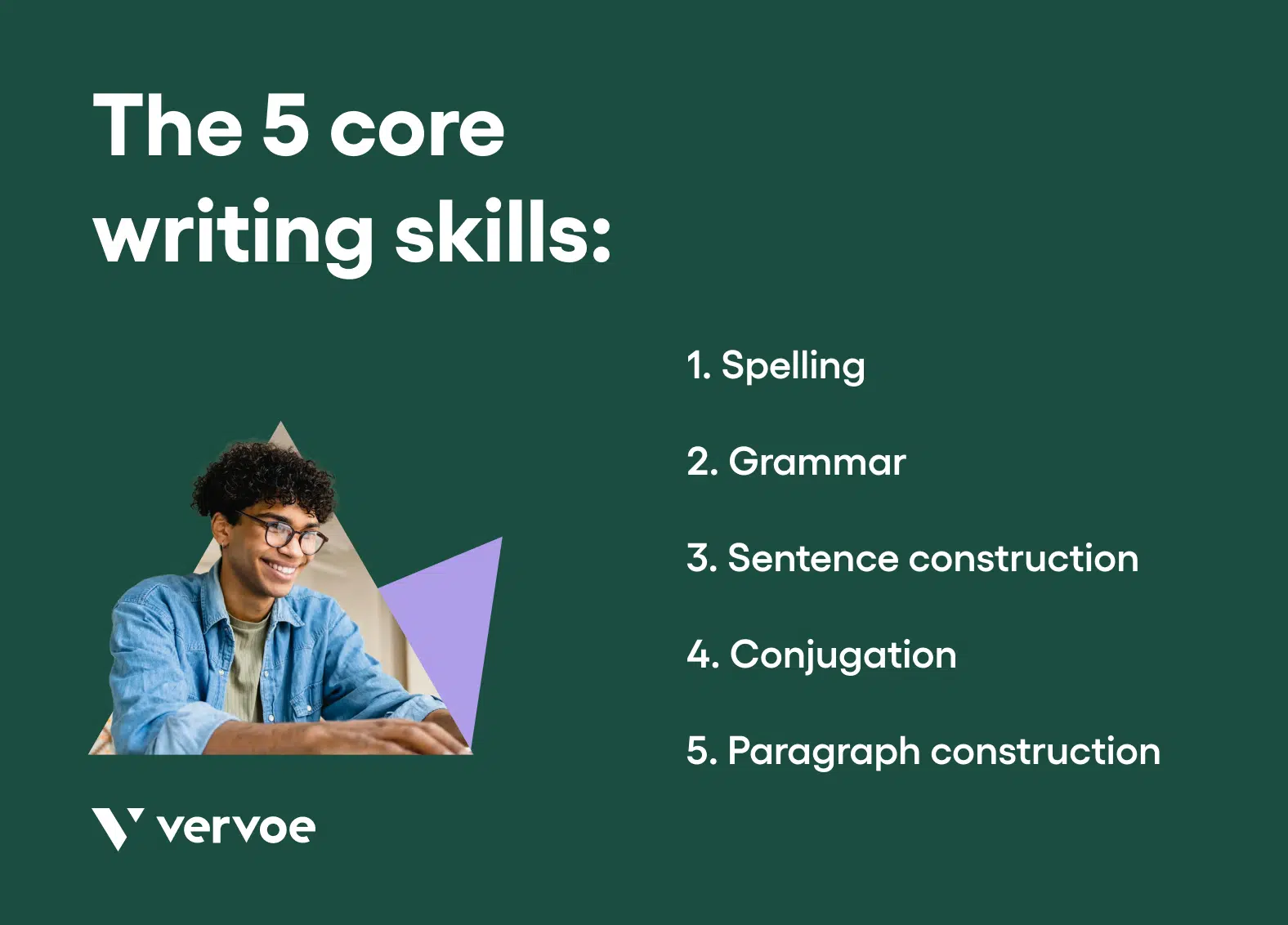 The 5 core writing skills:

1. Spelling

2. Grammar

3. Sentence construction

4. Conjugation

5. Paragraph construction

vervoe